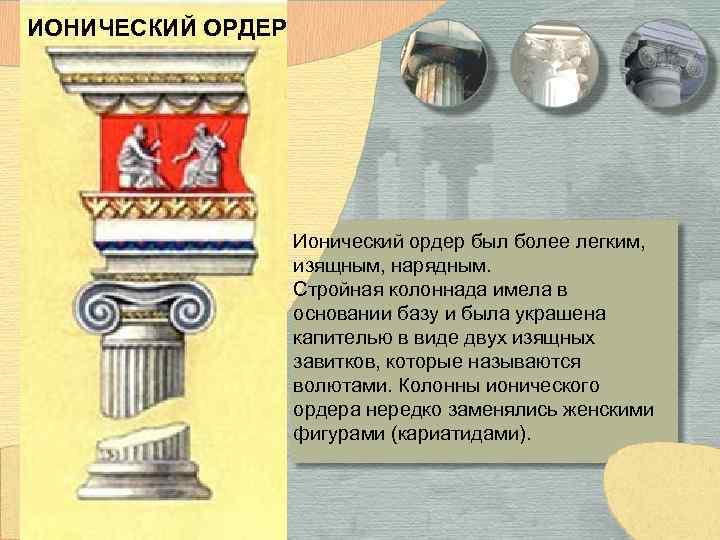 ИОНИЧЕСКИЙ ОРДЕР

Ионический ордер был более легким, изящным, нарядным.
Стройная колоннада имела в основании базу и была украшена капителью в виде двух изящных завитков, которые называются волютами. Колонны ионического ордера нередко заменялись женскими фигурами (кариатидами).